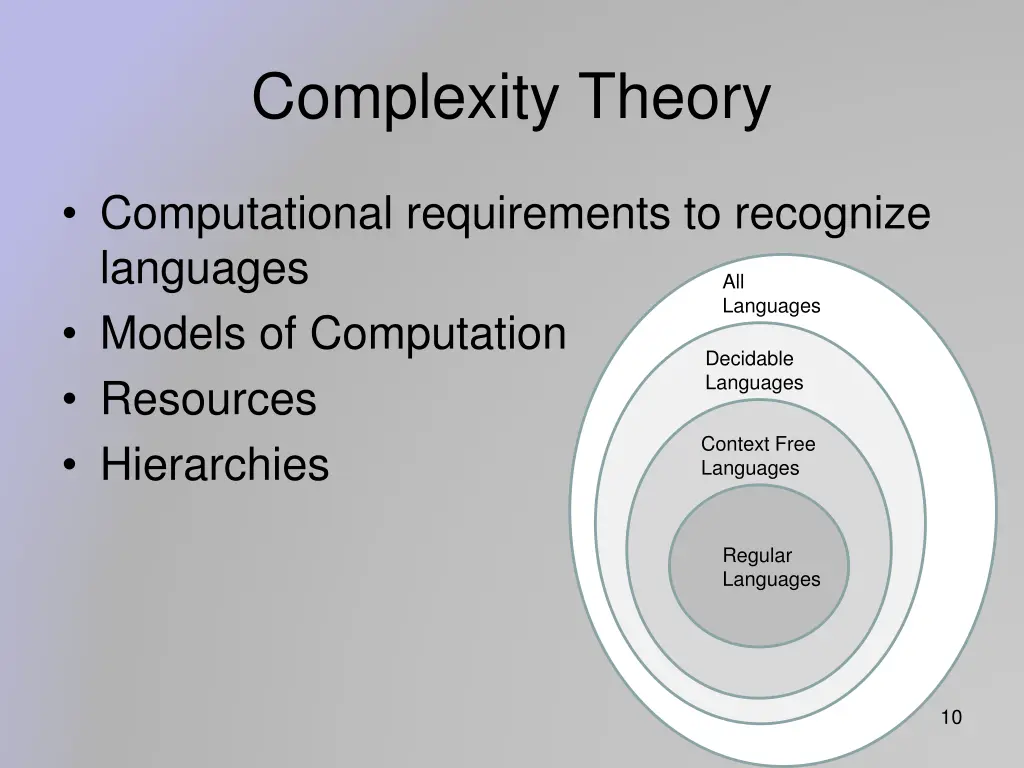 Complexity Theory

• Computational requirements to recognize languages
• Models of Computation
• Resources
• Hierarchies

All Languages

Decidable Languages

Context Free Languages

Regular Languages

10